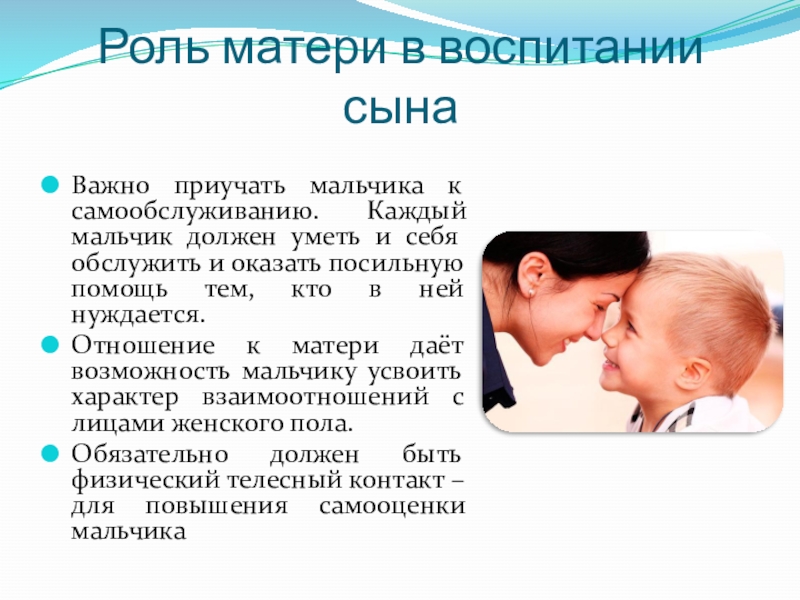 Роль матери в воспитании сына

Важно приучать мальчика к самообслуживанию. Каждый мальчик должен уметь и себя обслужить и оказать посильную помощь тем, кто в ней нуждается.

Отношение к матери даёт возможность мальчику усвоить характер взаимоотношений с лицами женского пола.

Обязательно должен быть физический телесный контакт – для повышения самооценки мальчика